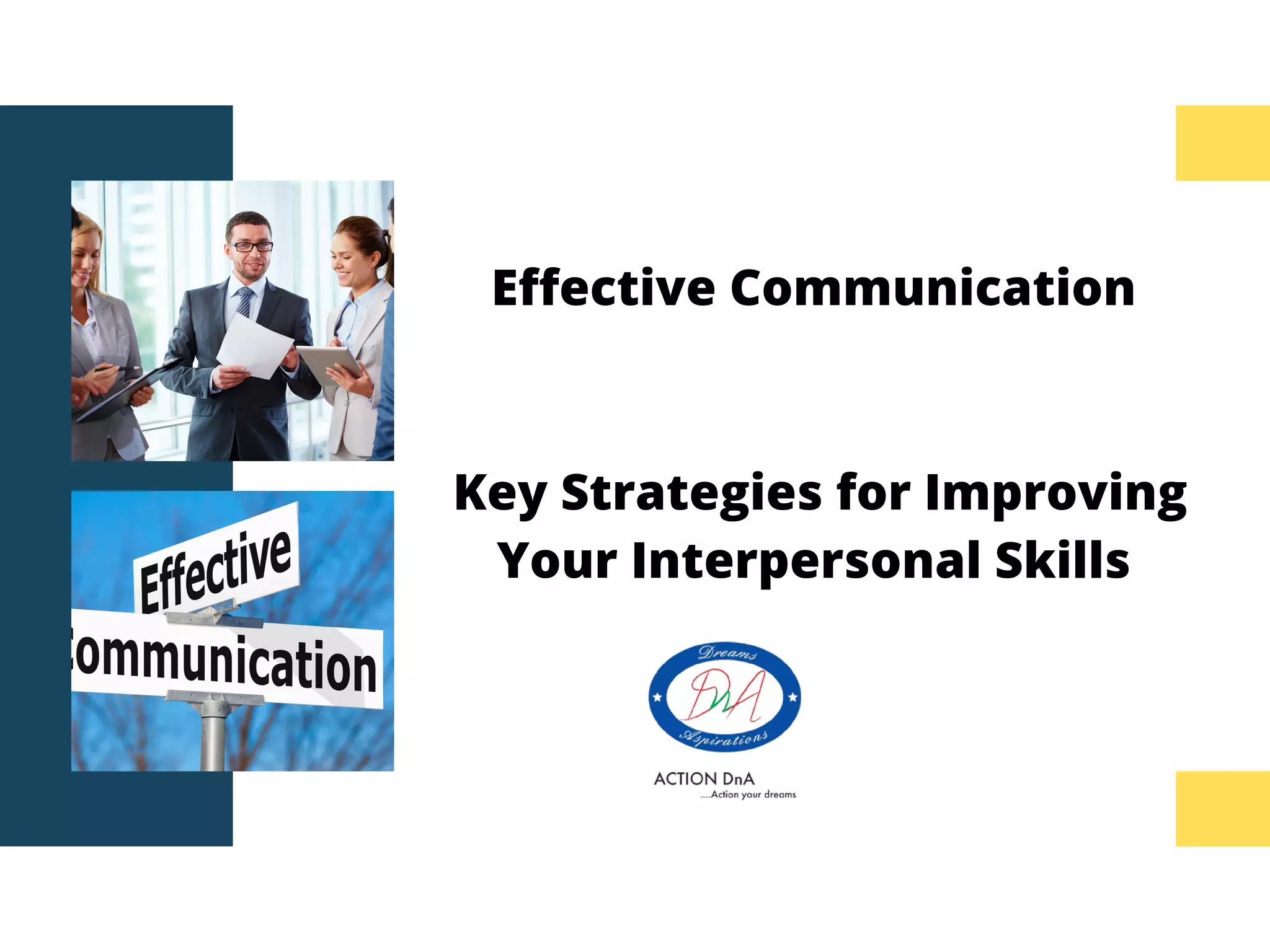 Effective
ommunication

Effective Communication

Key Strategies for Improving Your Interpersonal Skills

Dreams
DnA
Aspirations
ACTION DnA
....Action your dreams